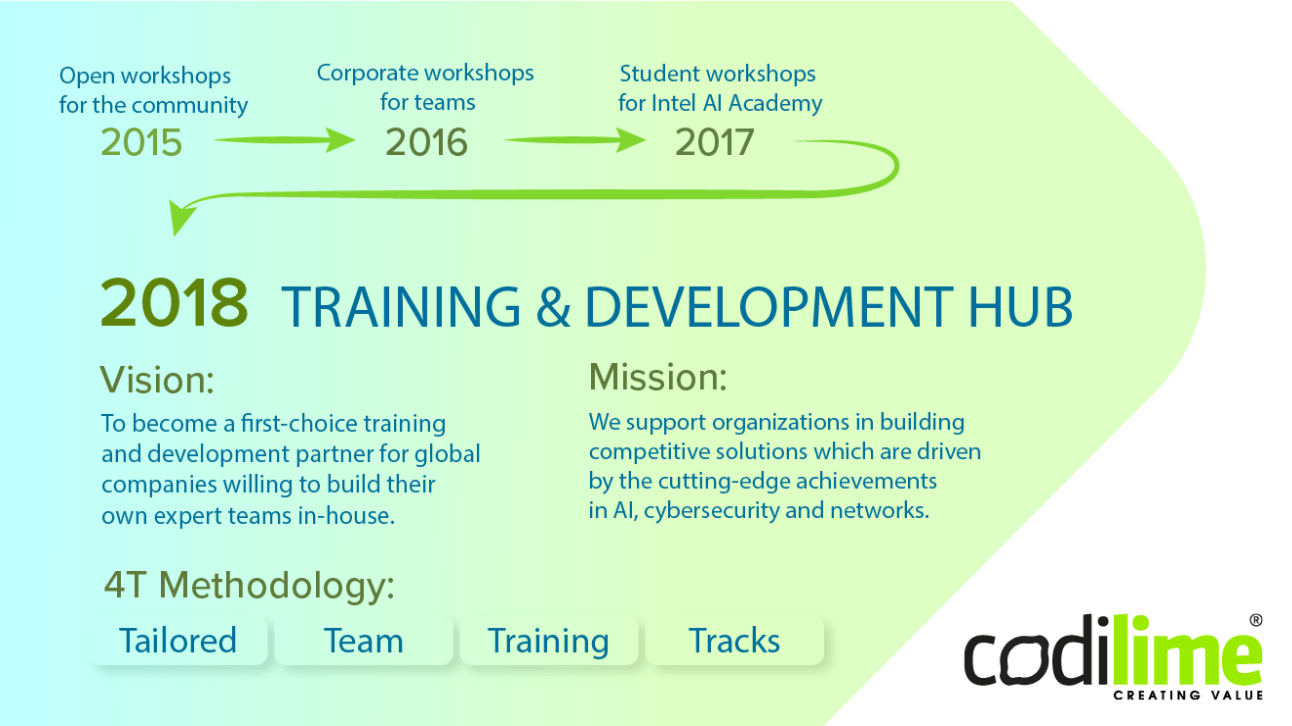 Open workshops for the community
2015

Corporate workshops for teams
2016

Student workshops for Intel AI Academy
2017

2018 TRAINING & DEVELOPMENT HUB

Vision:
To become a first-choice training and development partner for global companies willing to build their own expert teams in-house.

Mission:
We support organizations in building competitive solutions which are driven by the cutting-edge achievements in AI, cybersecurity and networks.

4T Methodology:
Tailored
Team
Training
Tracks

codilime®
CREATING VALUE